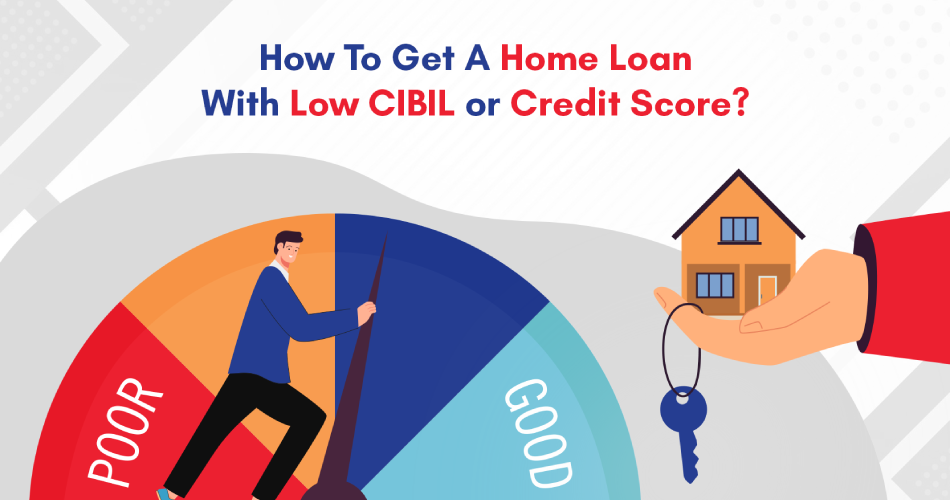 How To Get A Home Loan With Low CIBIL or Credit Score?

POOR

GOOD